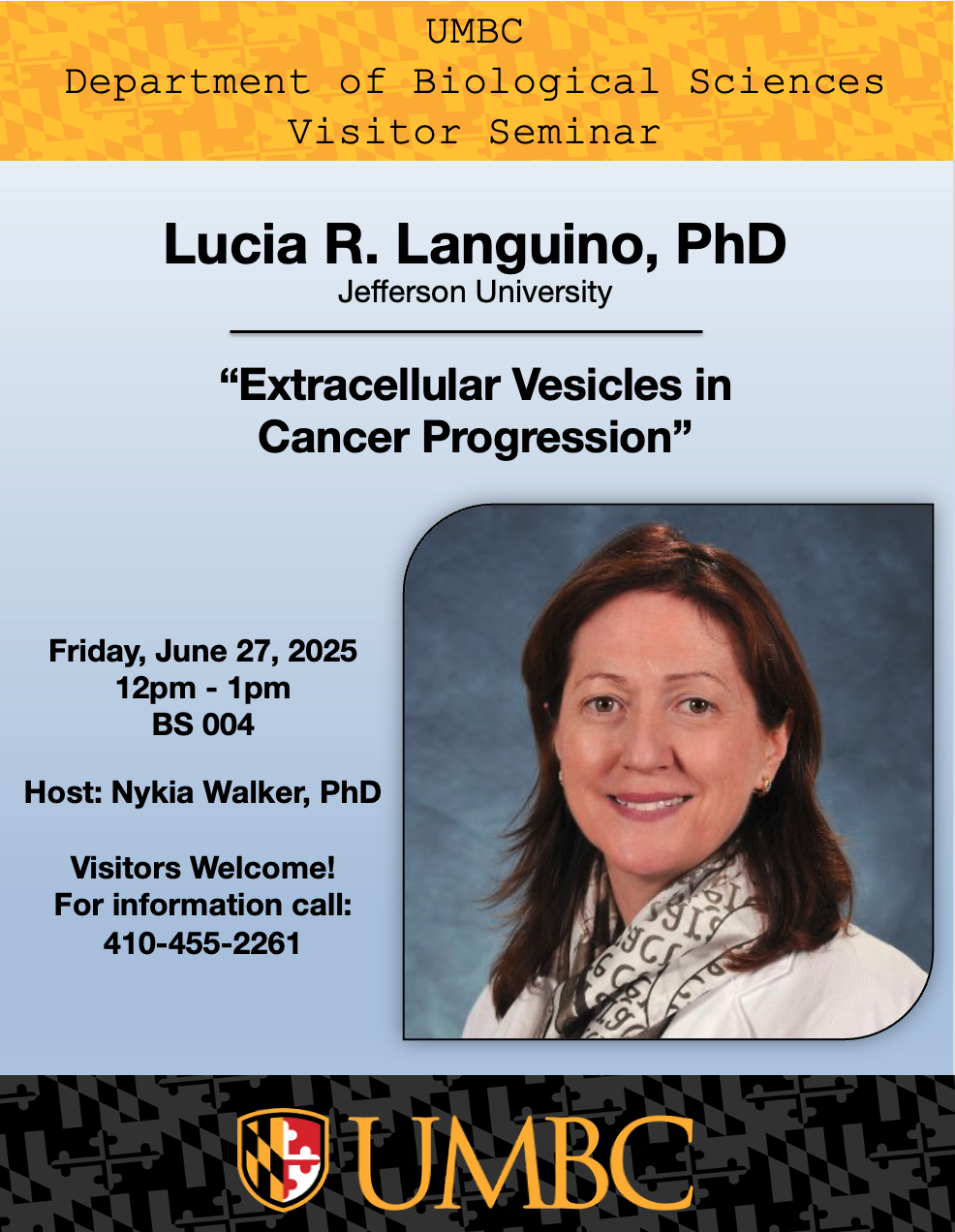 UMBC
Department of Biological Sciences
Visitor Seminar

Lucia R. Languino, PhD
Jefferson University

“Extracellular Vesicles in Cancer Progression”

Friday, June 27, 2025
12pm - 1pm
BS 004

Host: Nykia Walker, PhD

Visitors Welcome!
For information call:
410-455-2261

UMBC